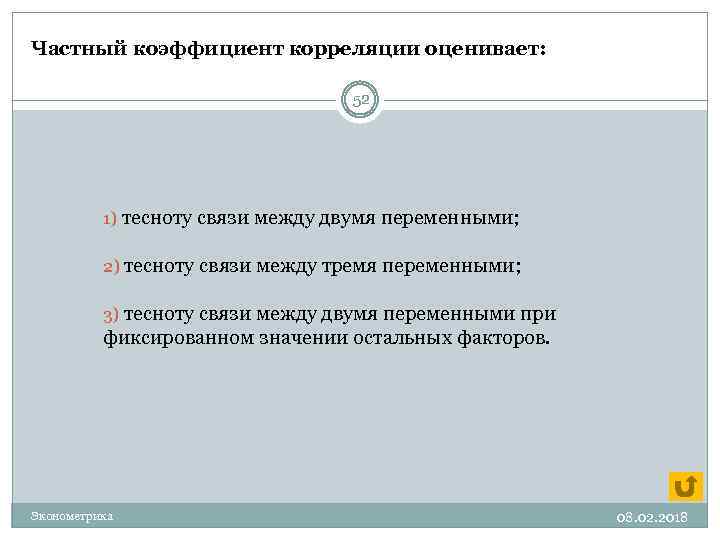 Частный коэффициент корреляции оценивает:

52

1) тесноту связи между двумя переменными;

2) тесноту связи между тремя переменными;

3) тесноту связи между двумя переменными при фиксированном значении остальных факторов.

Эконометрика

08.02.2018